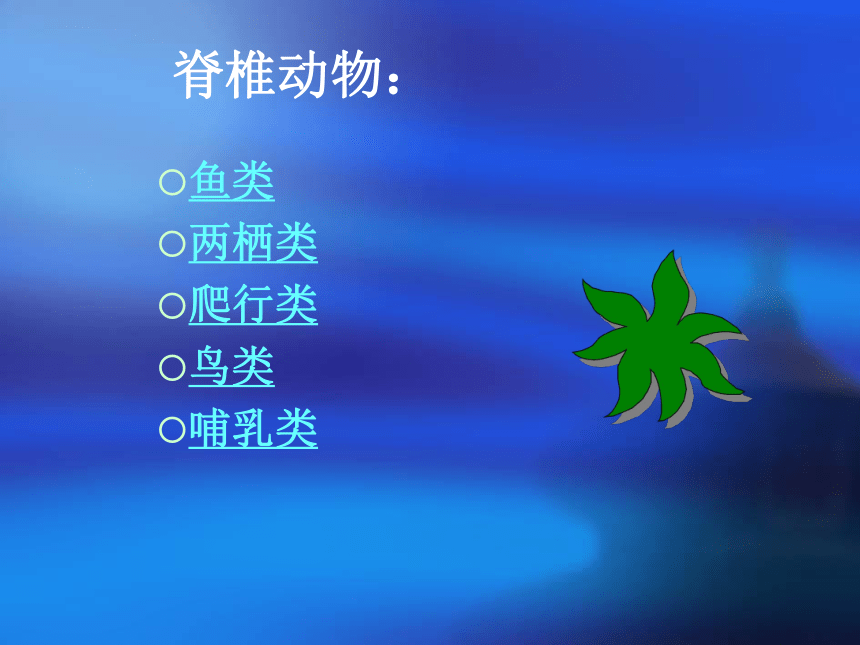 脊椎动物：

○鱼类
○两栖类
○爬行类
○鸟类
○哺乳类